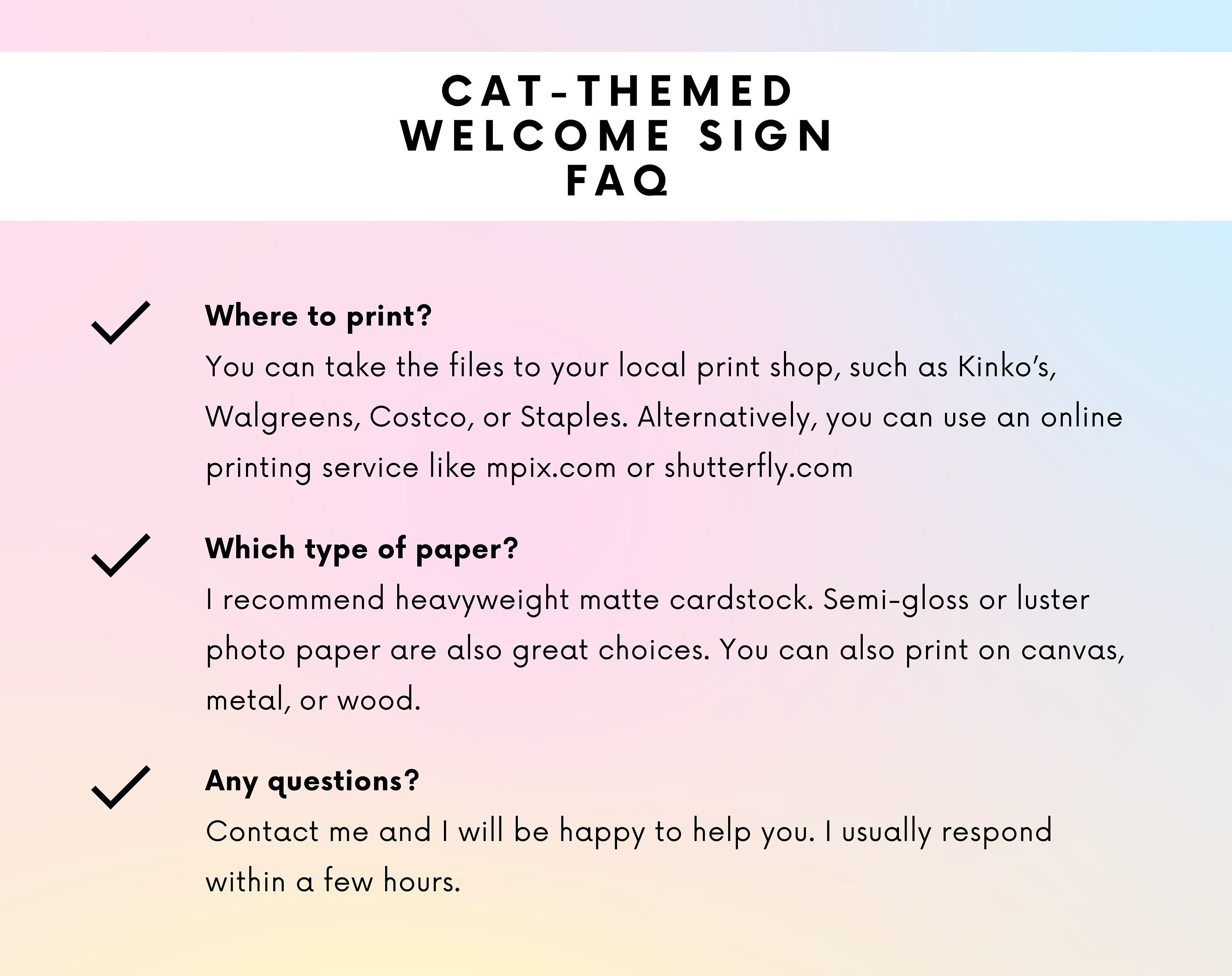 CAT-THEMED
WELCOME SIGN
FAQ

Where to print?
You can take the files to your local print shop, such as Kinko's, Walgreens, Costco, or Staples. Alternatively, you can use an online printing service like mpix.com or shutterfly.com

Which type of paper?
I recommend heavyweight matte cardstock. Semi-gloss or luster photo paper are also great choices. You can also print on canvas, metal, or wood.

Any questions?
Contact me and I will be happy to help you. I usually respond within a few hours.